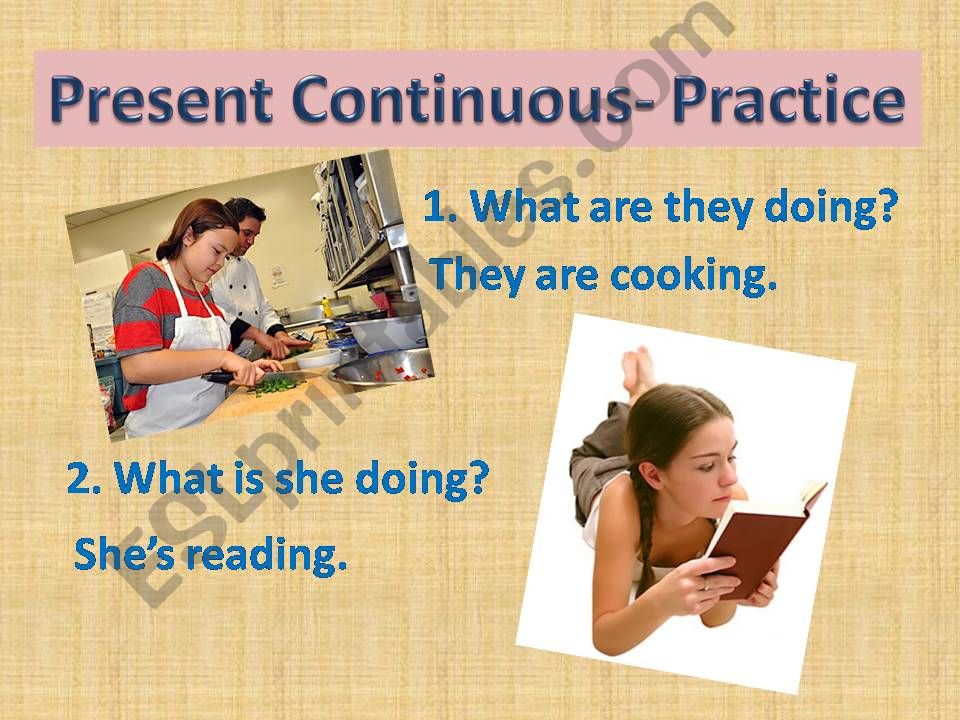 Present Continuous- Practice

1. What are they doing?

They are cooking.

2. What is she doing?

She's reading.

ESLprintables.com